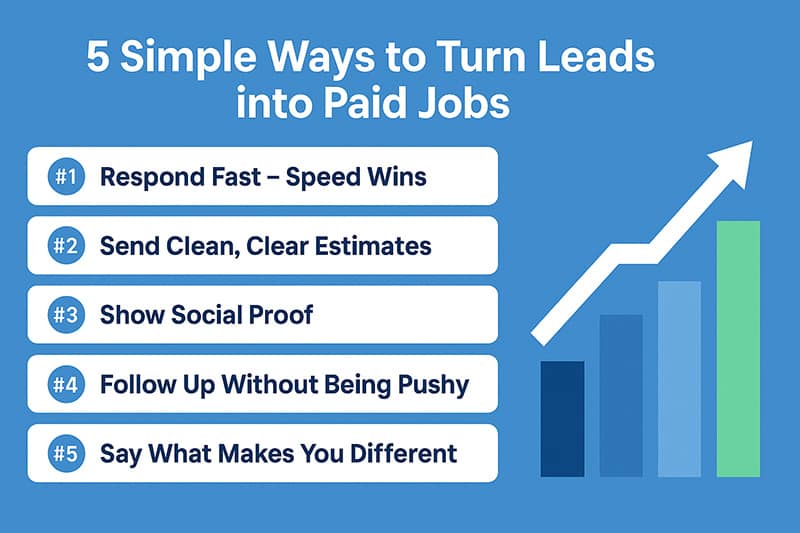 5 Simple Ways to Turn Leads into Paid Jobs

#1 Respond Fast – Speed Wins

#2 Send Clean, Clear Estimates

#3 Show Social Proof

#4 Follow Up Without Being Pushy

#5 Say What Makes You Different